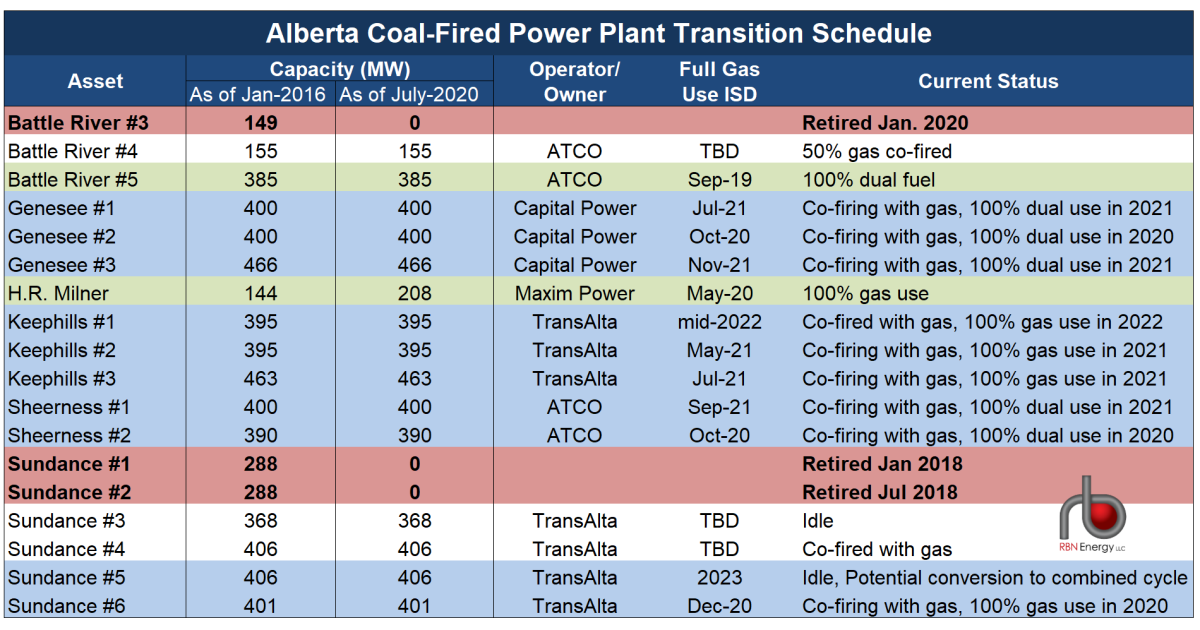 Alberta Coal-Fired Power Plant Transition Schedule

| Asset | Capacity (MW) As of Jan-2016 | Capacity (MW) As of July-2020 | Operator/ Owner | Full Gas Use ISD | Current Status |
|---|---|---|---|---|---|
| Battle River #3 | 149 | 0 | | | Retired Jan. 2020 |
| Battle River #4 | 155 | 155 | ATCO | TBD | 50% gas co-fired |
| Battle River #5 | 385 | 385 | ATCO | Sep-19 | 100% dual fuel |
| Genesee #1 | 400 | 400 | Capital Power | Jul-21 | Co-firing with gas, 100% dual use in 2021 |
| Genesee #2 | 400 | 400 | Capital Power | Oct-20 | Co-firing with gas, 100% dual use in 2020 |
| Genesee #3 | 466 | 466 | Capital Power | Nov-21 | Co-firing with gas, 100% dual use in 2021 |
| H.R. Milner | 144 | 208 | Maxim Power | May-20 | 100% gas use |
| Keephills #1 | 395 | 395 | TransAlta | mid-2022 | Co-fired with gas, 100% gas use in 2022 |
| Keephills #2 | 395 | 395 | TransAlta | May-21 | Co-firing with gas, 100% gas use in 2021 |
| Keephills #3 | 463 | 463 | TransAlta | Jul-21 | Co-firing with gas, 100% gas use in 2021 |
| Sheerness #1 | 400 | 400 | ATCO | Sep-21 | Co-firing with gas, 100% dual use in 2021 |
| Sheerness #2 | 390 | 390 | ATCO | Oct-20 | Co-firing with gas, 100% dual use in 2020 |
| Sundance #1 | 288 | 0 | | | Retired Jan 2018 |
| Sundance #2 | 288 | 0 | | | Retired Jul 2018 |
| Sundance #3 | 368 | 368 | TransAlta | TBD | Idle |
| Sundance #4 | 406 | 406 | TransAlta | TBD | Co-fired with gas |
| Sundance #5 | 406 | 406 | TransAlta | 2023 | Idle, Potential conversion to combined cycle |
| Sundance #6 | 401 | 401 | TransAlta | Dec-20 | Co-firing with gas, 100% gas use in 2020 |

RBN Energy LLC